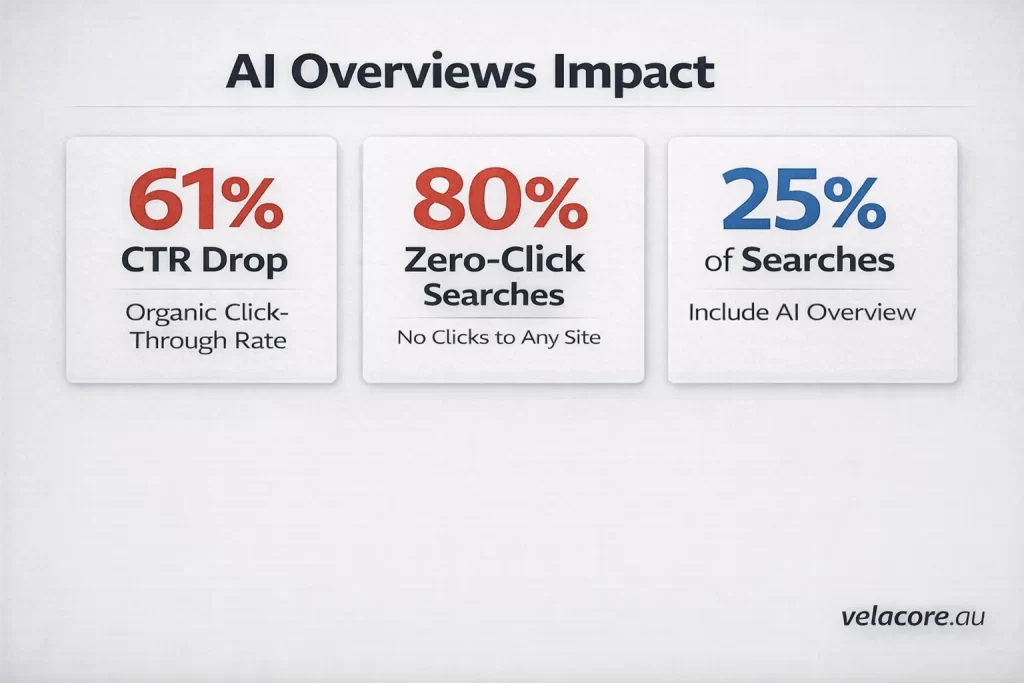 AI Overviews Impact

61%
CTR Drop
Organic Click-Through Rate

80%
Zero-Click Searches
No Clicks to Any Site

25%
of Searches
Include AI Overview

velacore.au